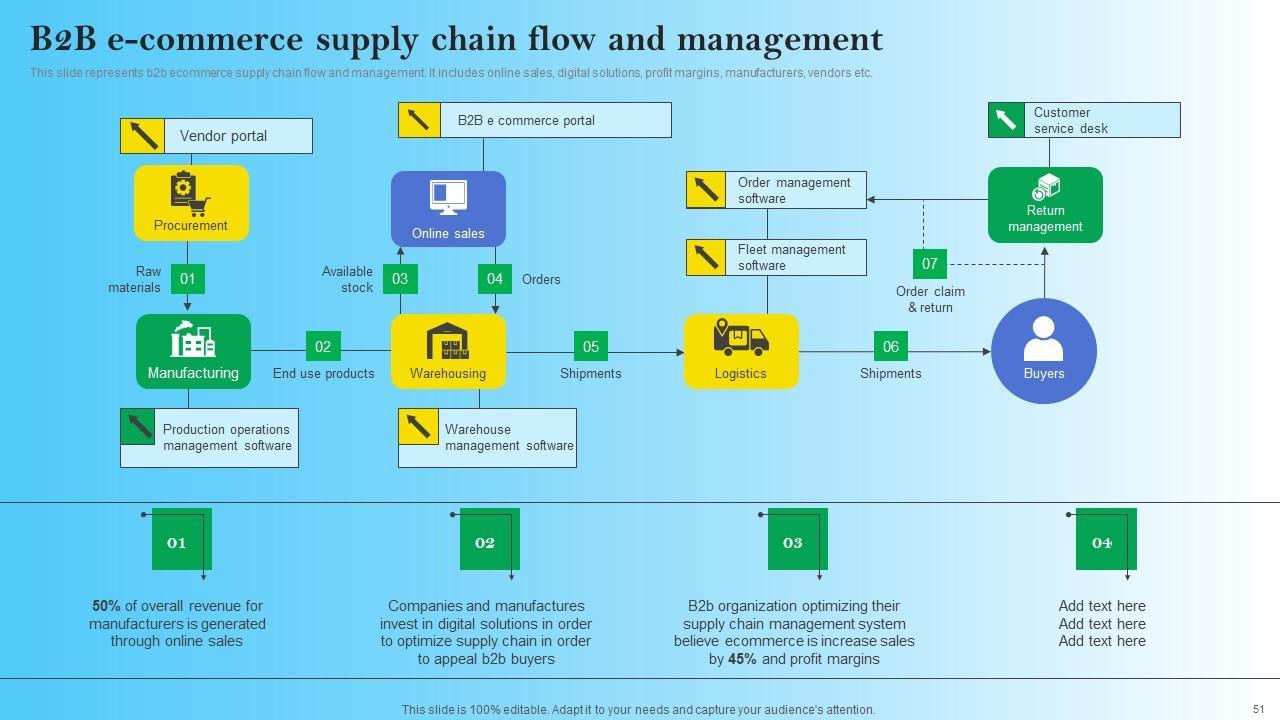 B2B e-commerce supply chain flow and management

This slide represents b2b ecommerce supply chain flow and management. It includes online sales, digital solutions, profit margins, manufacturers, vendors etc.

Vendor portal

Procurement

Raw materials 01

Manufacturing

Production operations management software

02 End use products

B2B e commerce portal

Online sales

Available stock 03

04 Orders

Warehousing

Warehouse management software

05 Shipments

Order management software

Fleet management software

Logistics

06 Shipments

Customer service desk

Return management

07

Order claim & return

Buyers

01

50% of overall revenue for manufacturers is generated through online sales

02

Companies and manufactures invest in digital solutions in order to optimize supply chain in order to appeal b2b buyers

03

B2b organization optimizing their supply chain management system believe ecommerce is increase sales by 45% and profit margins

04

Add text here
Add text here
Add text here

This slide is 100% editable. Adapt it to your needs and capture your audience's attention.

51